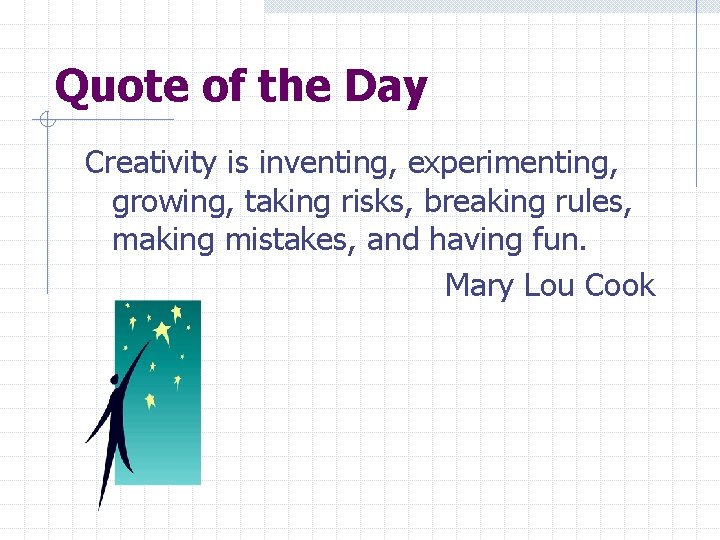 Quote of the Day

Creativity is inventing, experimenting, growing, taking risks, breaking rules, making mistakes, and having fun.

Mary Lou Cook